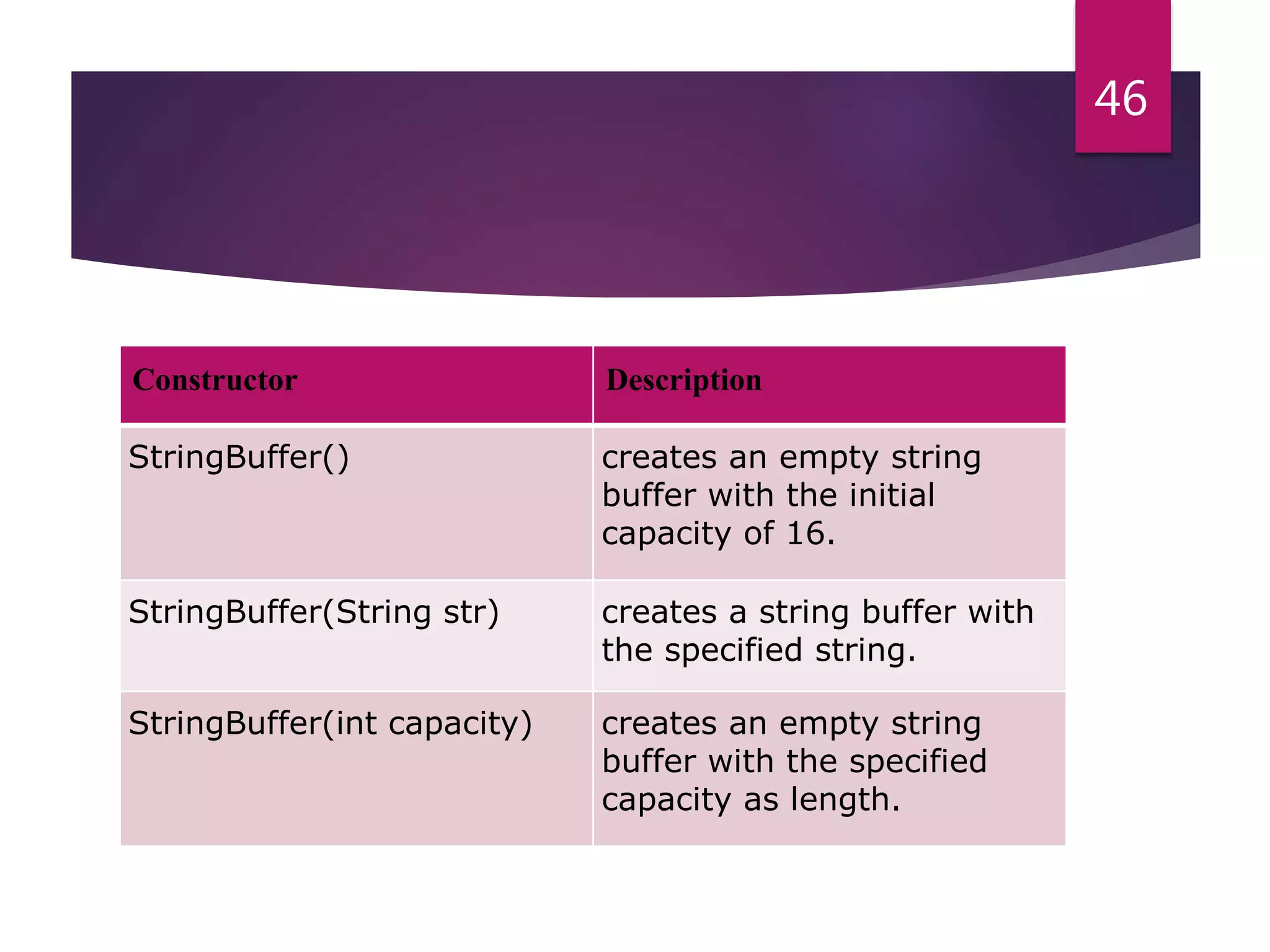 46

| Constructor | Description |
|---|---|
| StringBuffer() | creates an empty string buffer with the initial capacity of 16. |
| StringBuffer(String str) | creates a string buffer with the specified string. |
| StringBuffer(int capacity) | creates an empty string buffer with the specified capacity as length. |